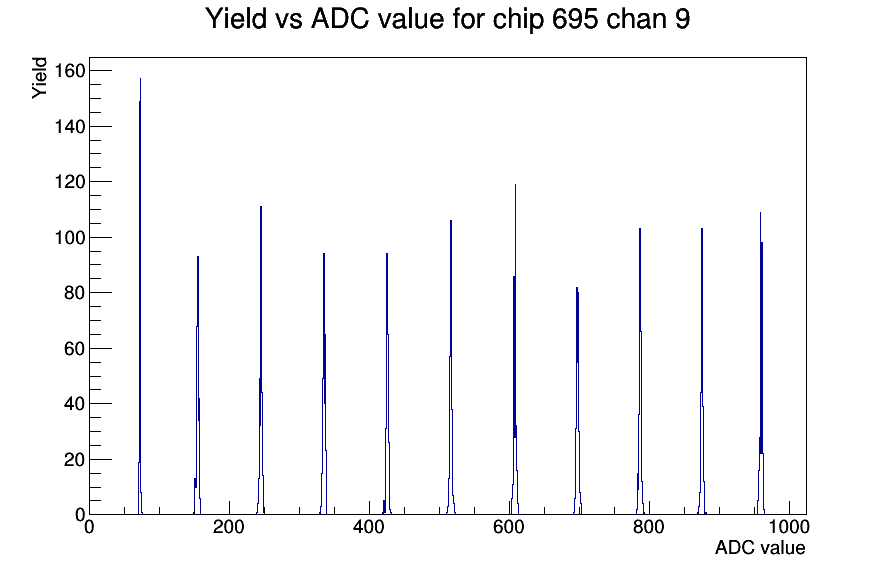 Yield vs ADC value for chip 695 chan 9

Yield

160
140
120
100
80
60
40
20
0

0
200
400
600
800
1000

ADC value